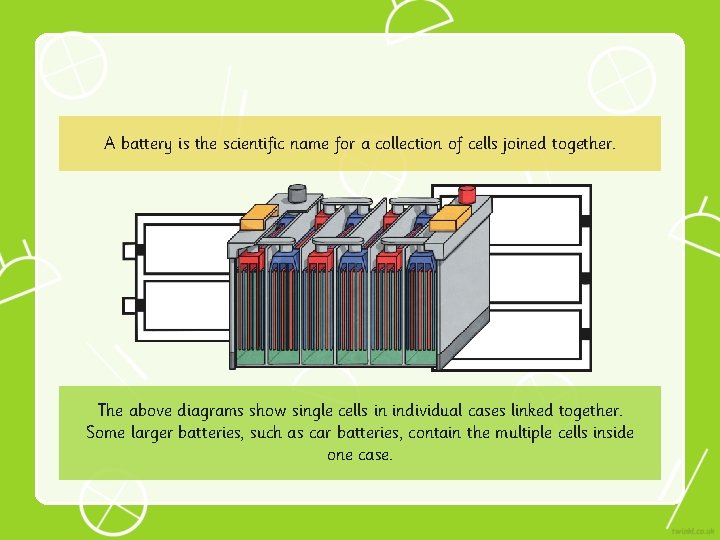 A battery is the scientific name for a collection of cells joined together.

The above diagrams show single cells in individual cases linked together. Some larger batteries, such as car batteries, contain the multiple cells inside one case.

twinkl.co.uk